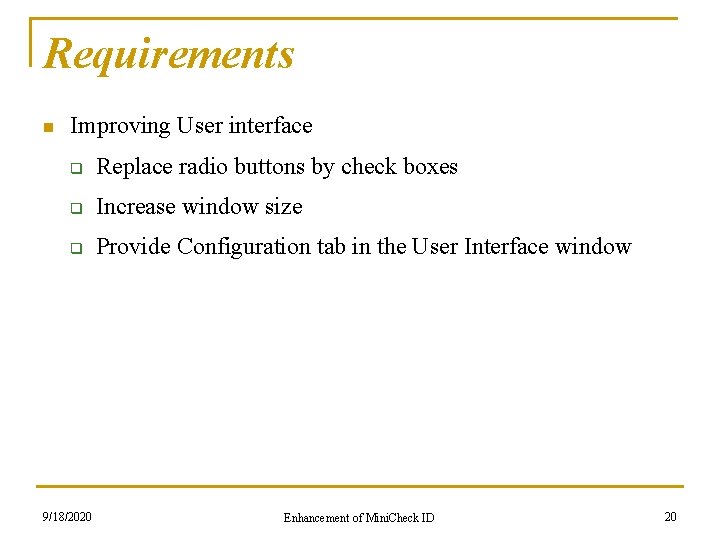 Requirements

Improving User interface

Replace radio buttons by check boxes

Increase window size

Provide Configuration tab in the User Interface window

9/18/2020

Enhancement of MiniCheck ID

20